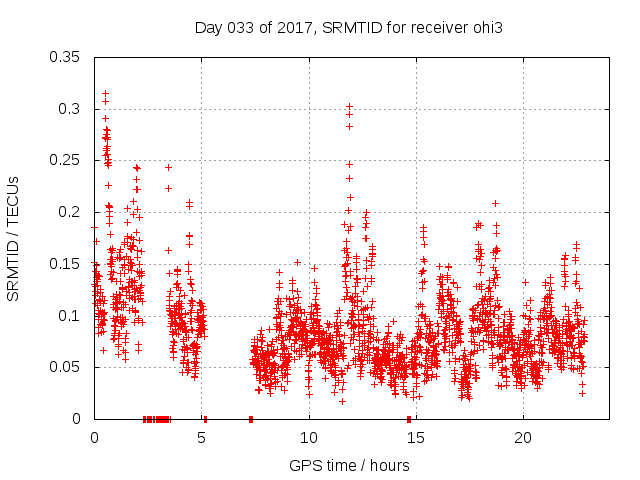 Day 033 of 2017, SRMTID for receiver ohi3

SRMTID / TECUs

0.35
0.3
0.25
0.2
0.15
0.1
0.05
0

0
5
10
15
20

GPS time / hours